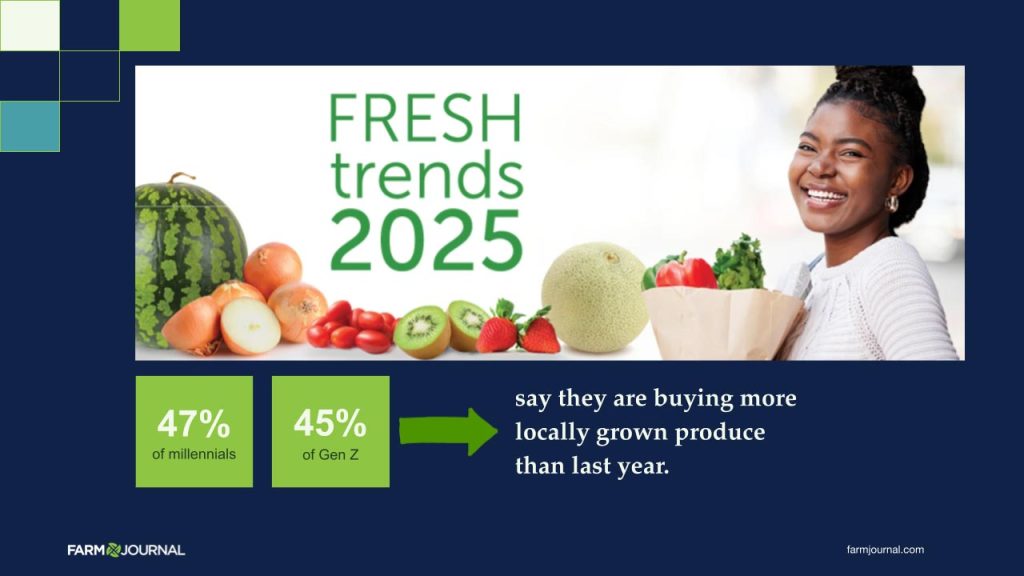 FRESH
trends
2025

47%
of millennials

45%
of Gen Z

say they are buying more locally grown produce than last year.

FARM JOURNAL

farmjournal.com